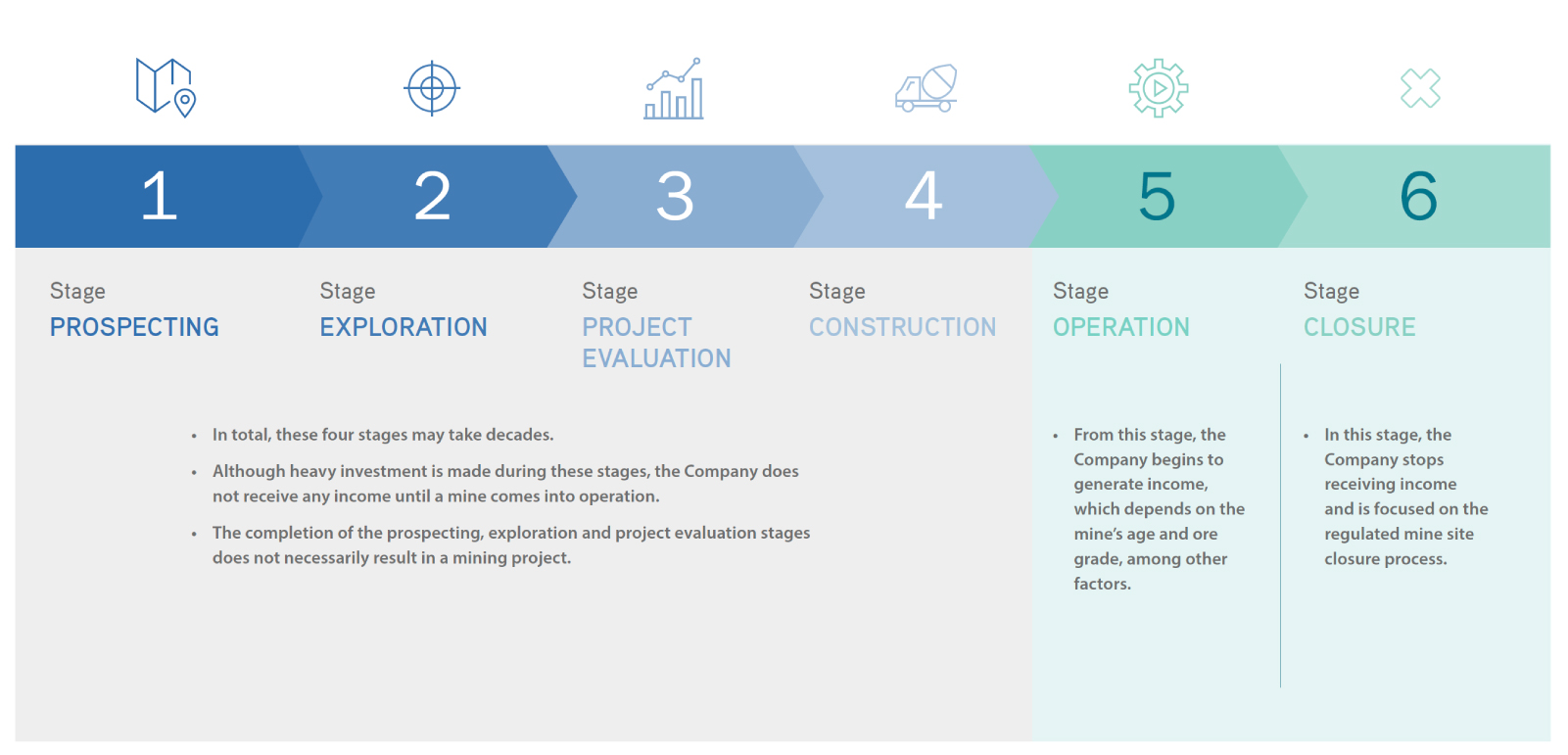 1

2

3

4

5

6

Stage
PROSPECTING

Stage
EXPLORATION

Stage
PROJECT EVALUATION

Stage
CONSTRUCTION

Stage
OPERATION

Stage
CLOSURE

• In total, these four stages may take decades.
• Although heavy investment is made during these stages, the Company does not receive any income until a mine comes into operation.
• The completion of the prospecting, exploration and project evaluation stages does not necessarily result in a mining project.

• From this stage, the Company begins to generate income, which depends on the mine's age and ore grade, among other factors.

• In this stage, the Company stops receiving income and is focused on the regulated mine site closure process.